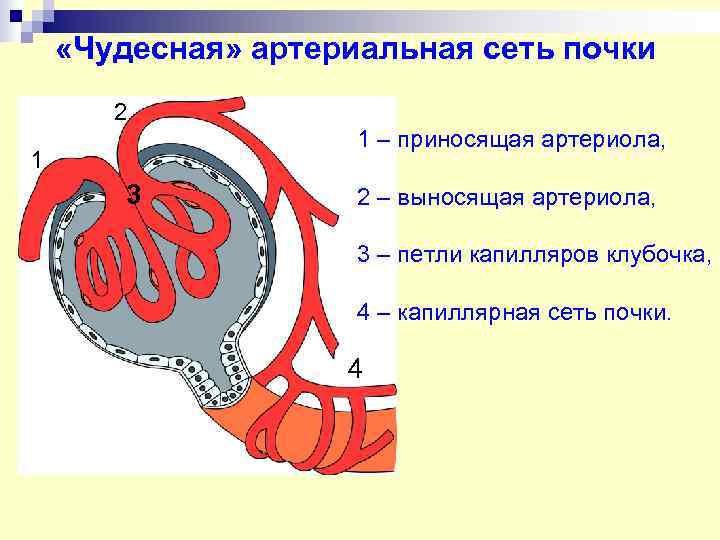 «Чудесная» артериальная сеть почки

2

1

3

4

1 – приносящая артериола,

2 – выносящая артериола,

3 – петли капилляров клубочка,

4 – капиллярная сеть почки.